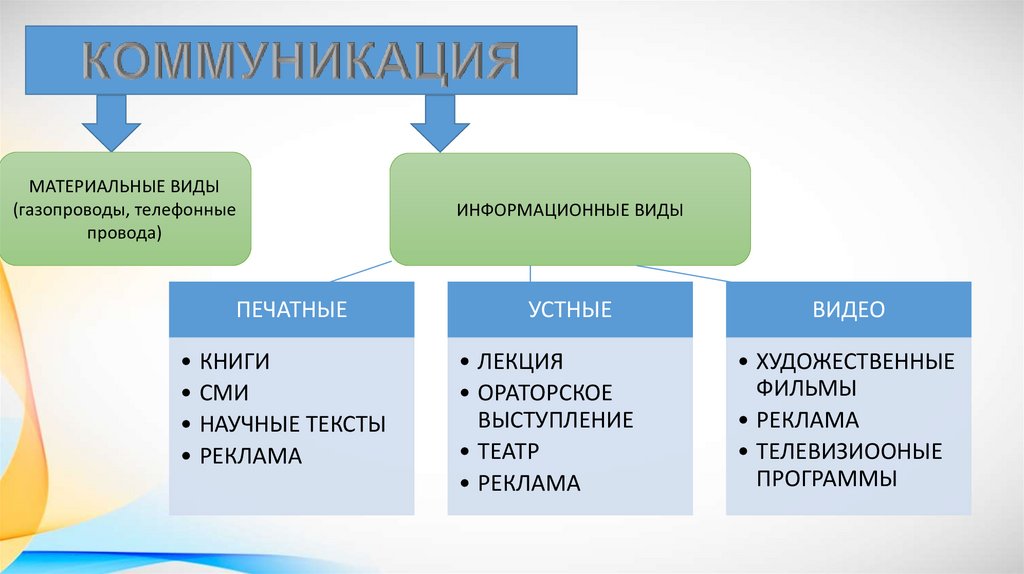 КОММУНИКАЦИЯ

МАТЕРИАЛЬНЫЕ ВИДЫ (газопроводы, телефонные провода)

ИНФОРМАЦИОННЫЕ ВИДЫ

ПЕЧАТНЫЕ
• КНИГИ
• СМИ
• НАУЧНЫЕ ТЕКСТЫ
• РЕКЛАМА

УСТНЫЕ
• ЛЕКЦИЯ
• ОРАТОРСКОЕ ВЫСТУПЛЕНИЕ
• ТЕАТР
• РЕКЛАМА

ВИДЕО
• ХУДОЖЕСТВЕННЫЕ ФИЛЬМЫ
• РЕКЛАМА
• ТЕЛЕВИЗИООНЫЕ ПРОГРАММЫ